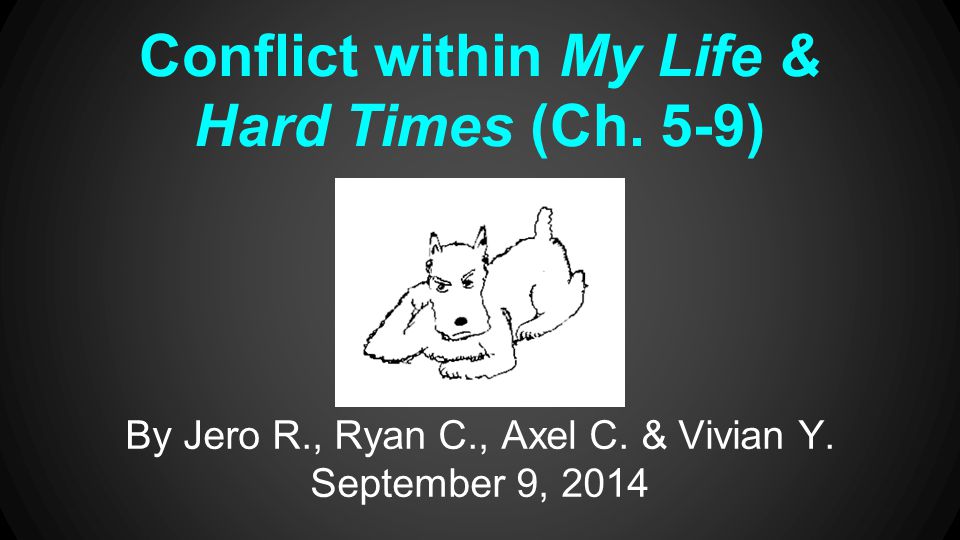 Conflict within My Life & Hard Times (Ch. 5-9)

By Jero R., Ryan C., Axel C. & Vivian Y.
September 9, 2014